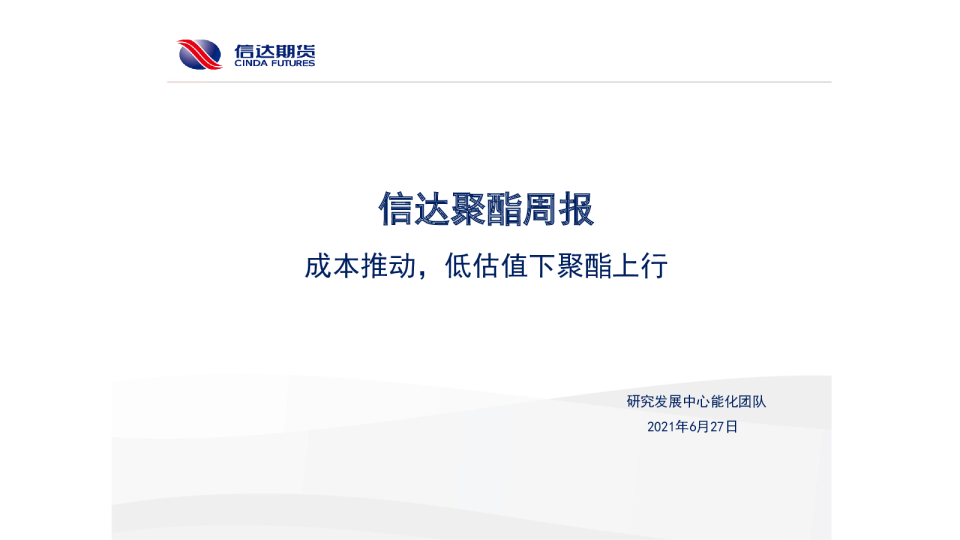 信达期货
CINDA FUTURES

信达聚酯周报

成本推动，低估值下聚酯上行

研究发展中心能化团队
2021年6月27日